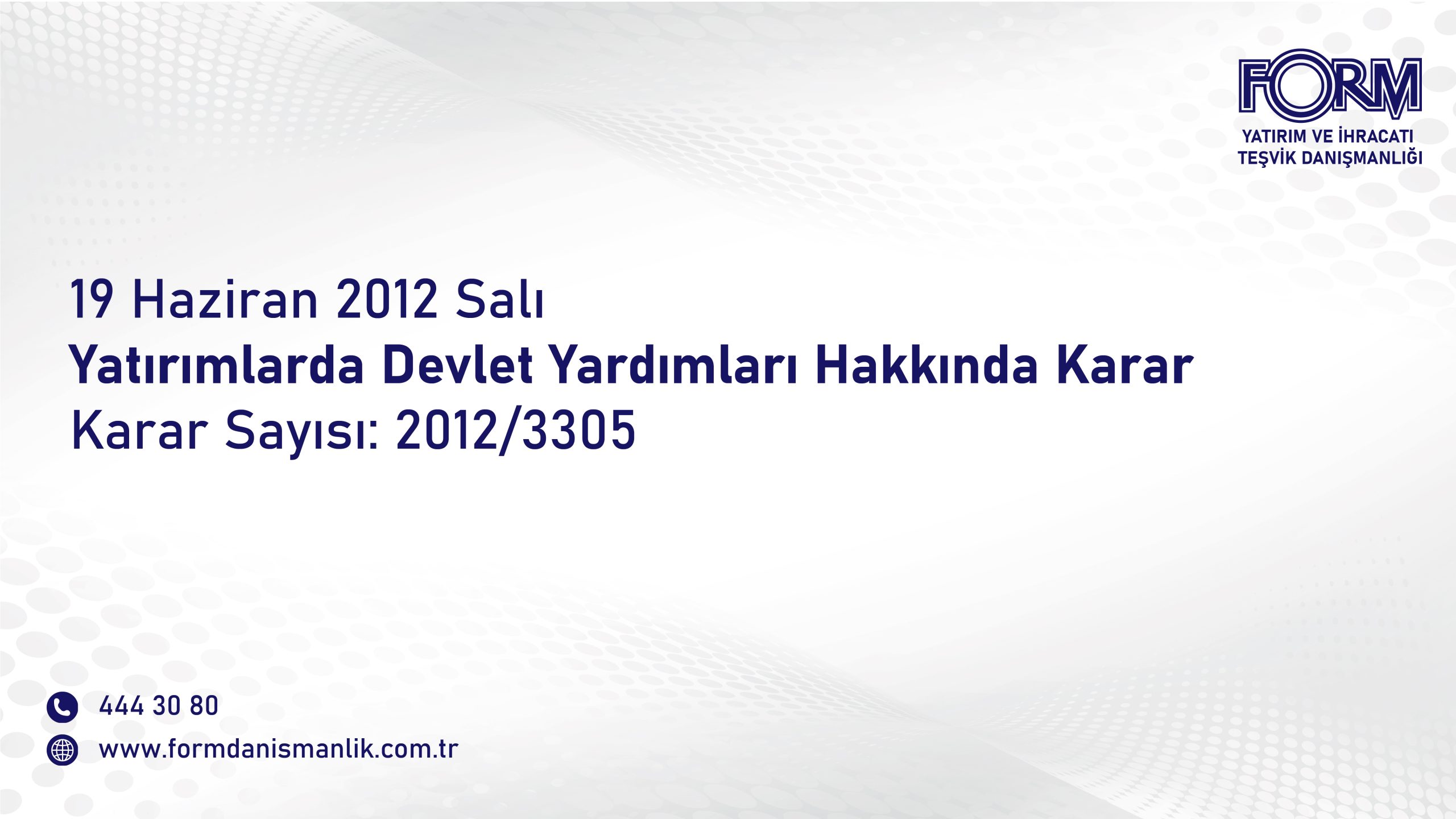 FORM
YATIRIM VE İHRACATI
TEŞVİK DANIŞMANLIĞI

19 Haziran 2012 Salı
Yatırımlarda Devlet Yardımları Hakkında Karar
Karar Sayısı: 2012/3305

444 30 80
www.formdanismanlik.com.tr